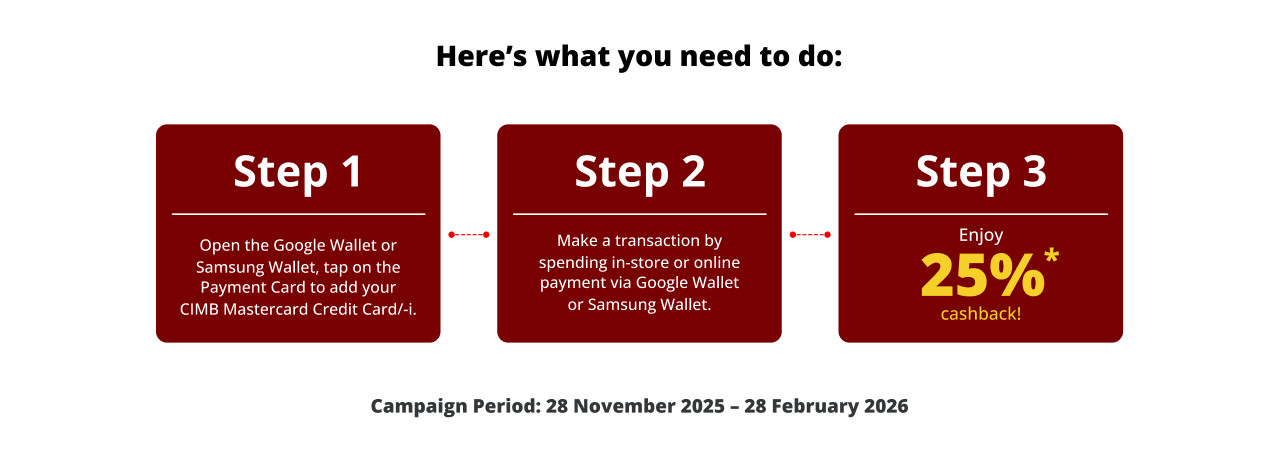 Here’s what you need to do:

Step 1

Open the Google Wallet or Samsung Wallet, tap on the Payment Card to add your CIMB Mastercard Credit Card/-i.

Step 2

Make a transaction by spending in-store or online payment via Google Wallet or Samsung Wallet.

Step 3

Enjoy
25%*
cashback!

Campaign Period: 28 November 2025 – 28 February 2026